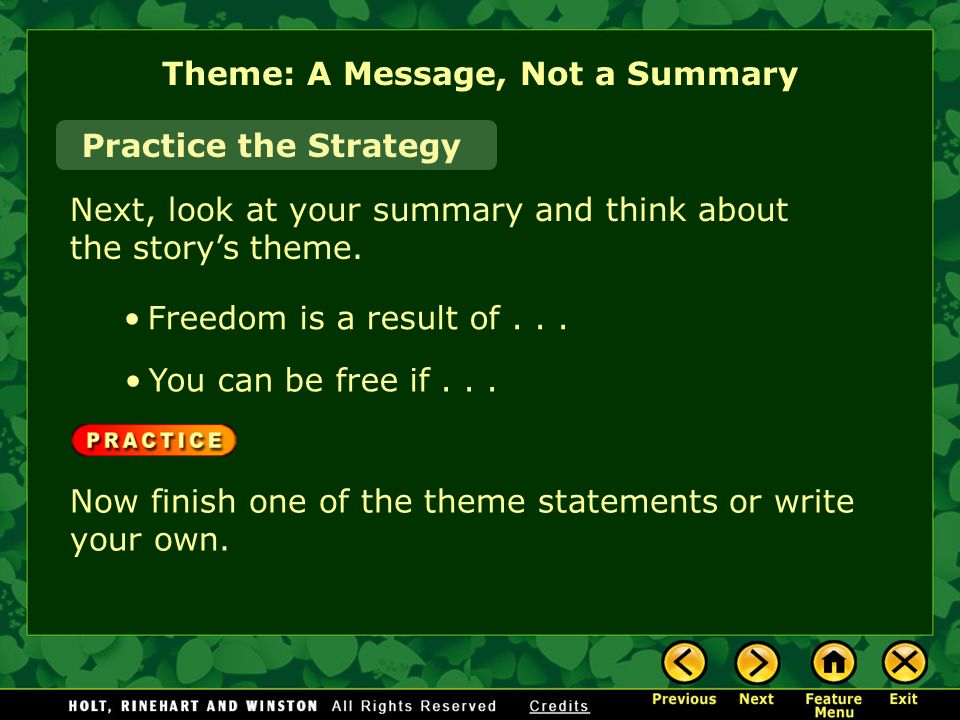 Theme: A Message, Not a Summary

Practice the Strategy

Next, look at your summary and think about the story's theme.

• Freedom is a result of . . .

• You can be free if . . .

PRACTICE

Now finish one of the theme statements or write your own.

HOLT, RINEHART AND WINSTON All Rights Reserved Credits

Previous Next Feature Menu Exit